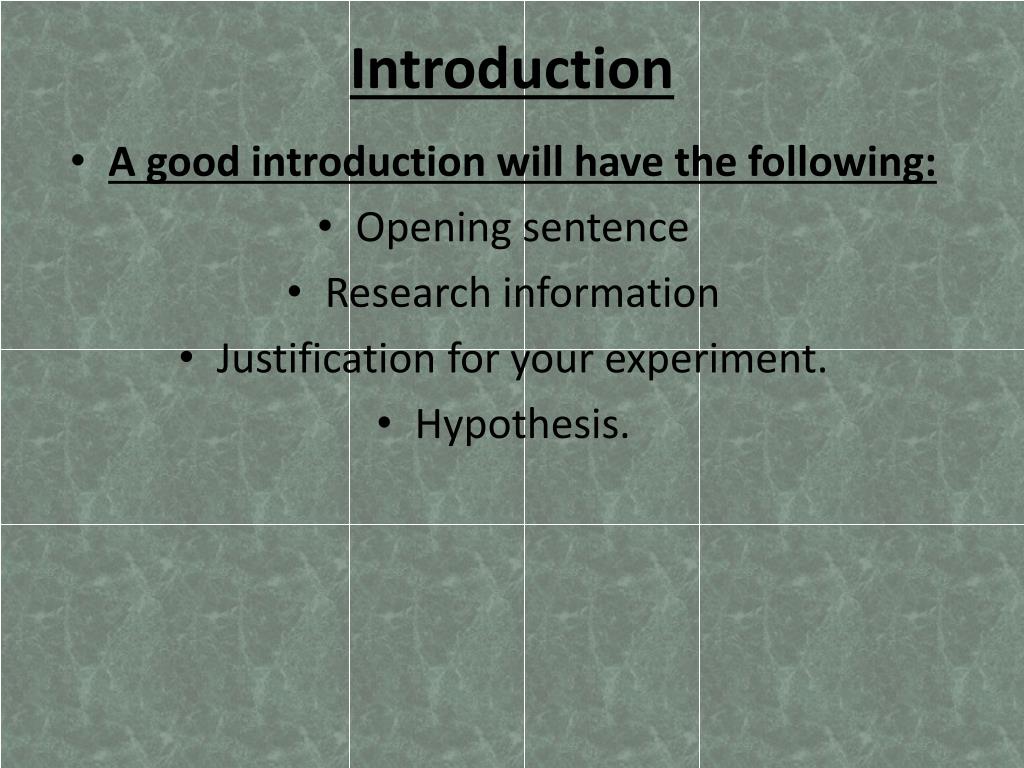 Introduction

• A good introduction will have the following:
• Opening sentence
• Research information
• Justification for your experiment.
• Hypothesis.